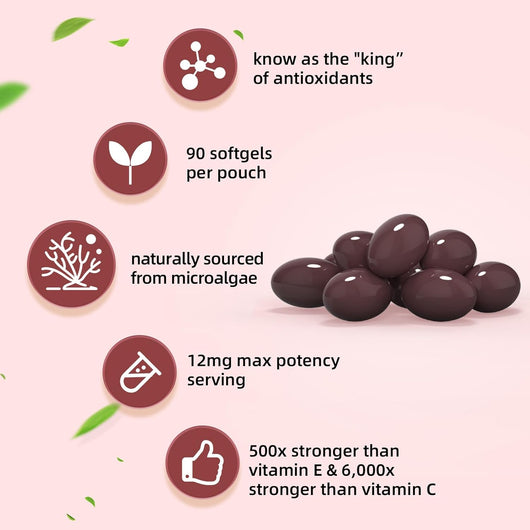 know as the "king" of antioxidants

90 softgels per pouch

naturally sourced from microalgae

12mg max potency serving

500x stronger than vitamin E & 6,000x stronger than vitamin C